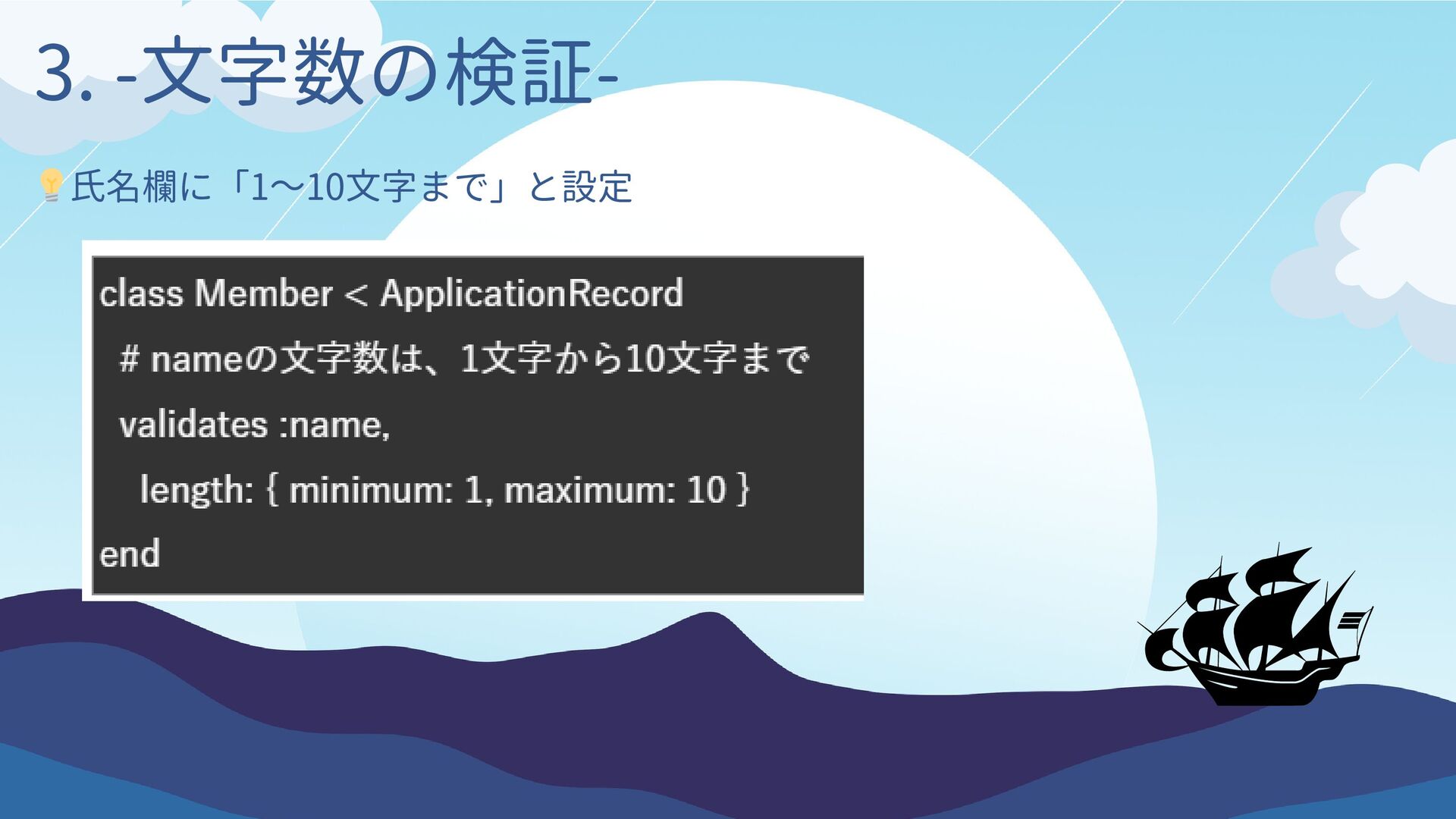 3. -文字数の検証-

💡氏名欄に「1〜10文字まで」と設定

class Member < ApplicationRecord
 # nameの文字数は、1文字から10文字まで
 validates :name,
  length: { minimum: 1, maximum: 10 }
end